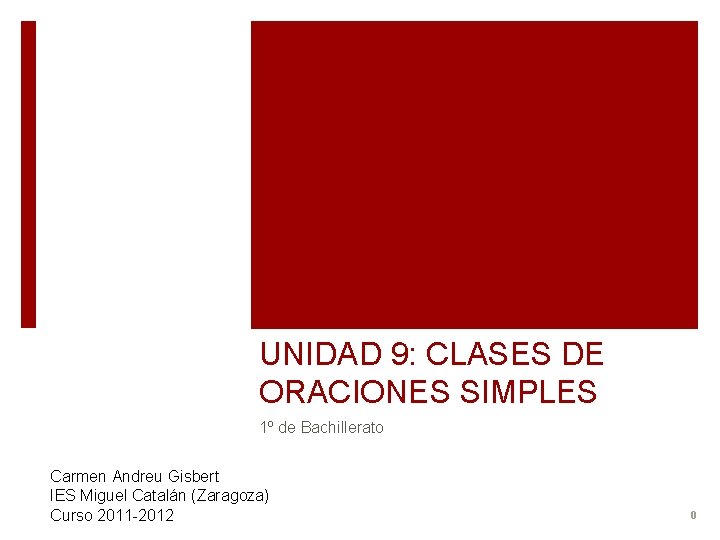 UNIDAD 9: CLASES DE ORACIONES SIMPLES

1º de Bachillerato

Carmen Andreu Gisbert
IES Miguel Catalán (Zaragoza)
Curso 2011-2012

0